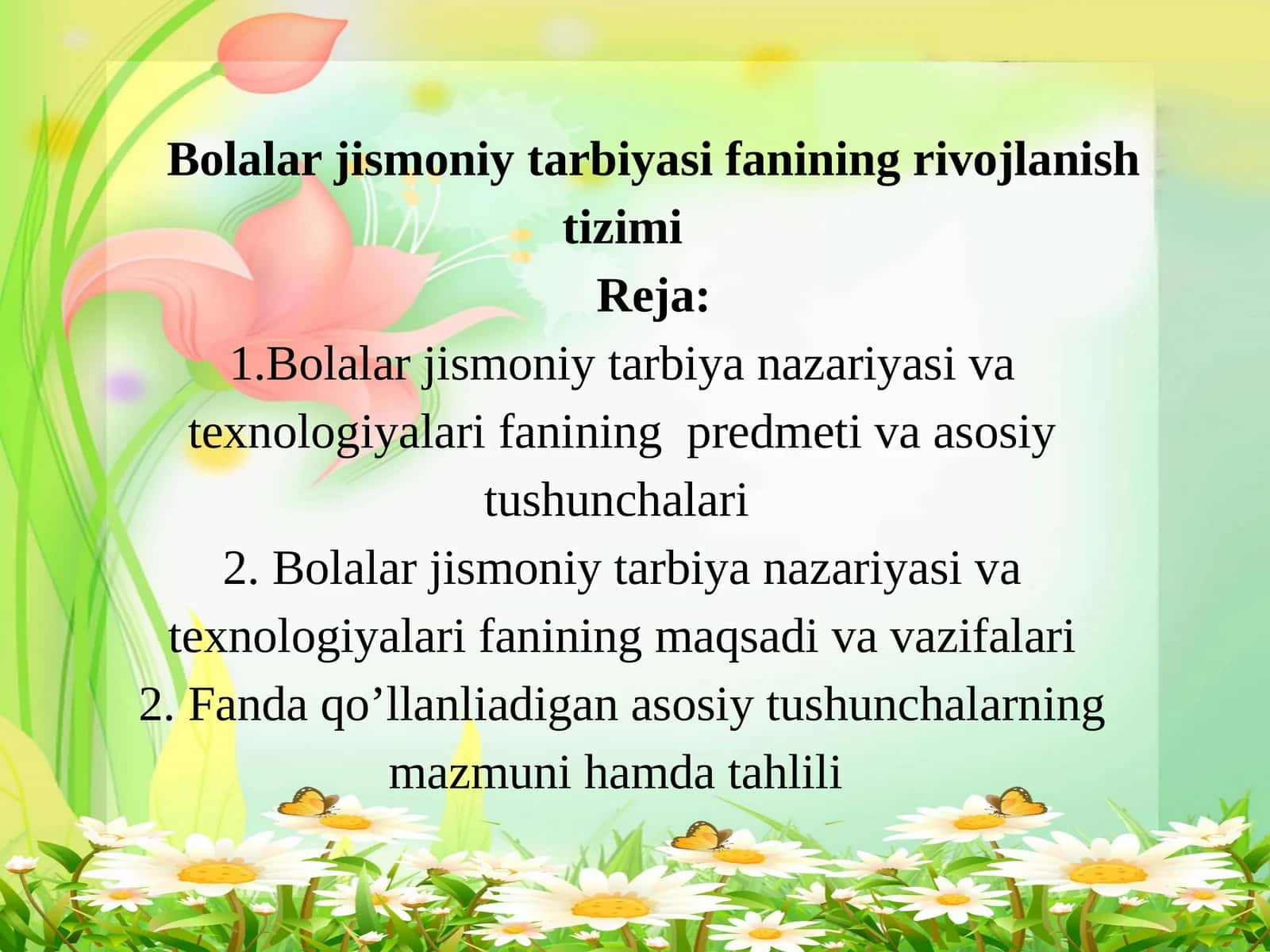 Bolalar jismoniy tarbiyasi fanining rivojlanish tizimi

Reja:

1.Bolalar jismoniy tarbiya nazariyasi va texnologiyalari fanining predmeti va asosiy tushunchalari

2. Bolalar jismoniy tarbiya nazariyasi va texnologiyalari fanining maqsadi va vazifalari

2. Fanda qo’llanliadigan asosiy tushunchalarning mazmuni hamda tahlili